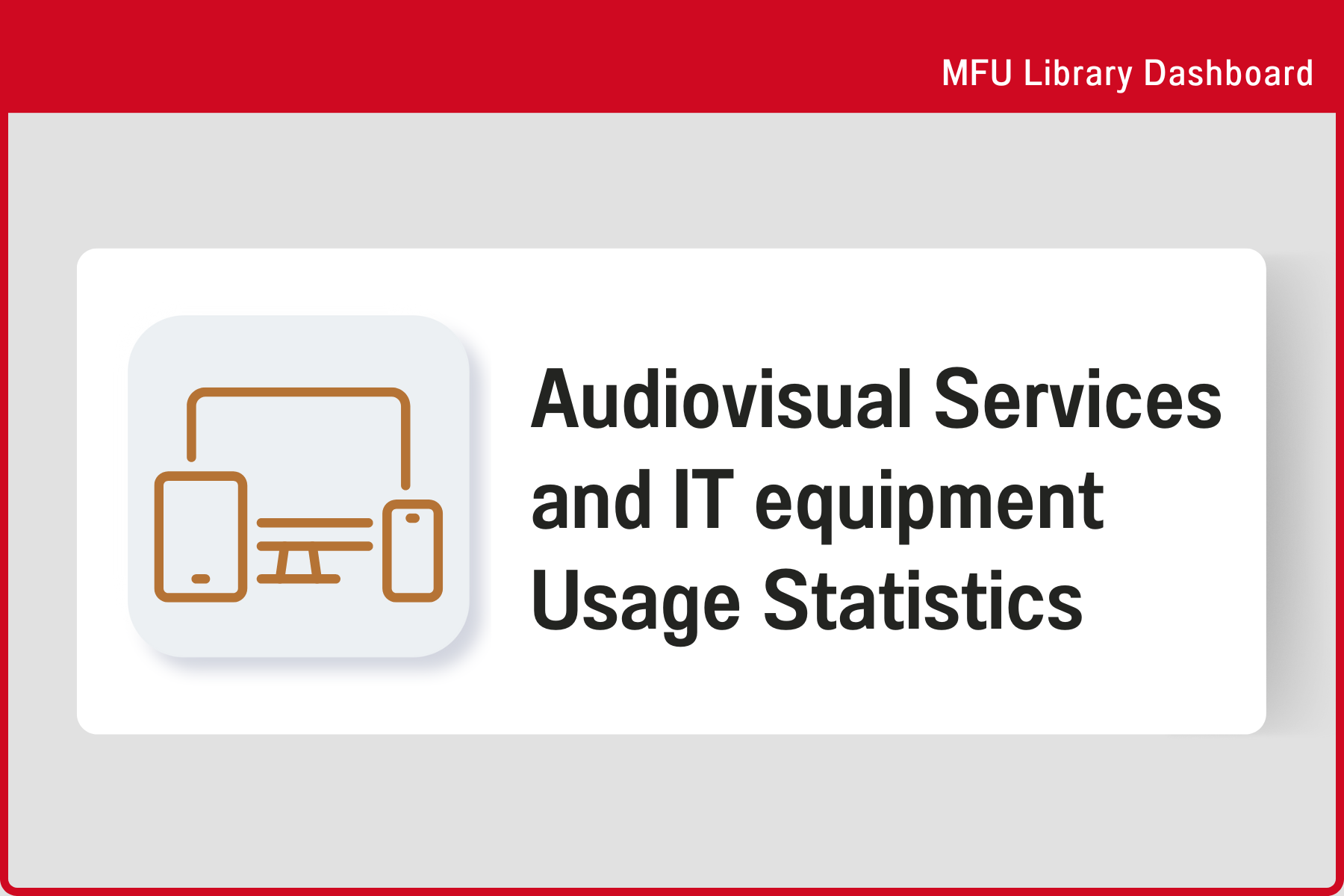 MFU Library Dashboard

Audiovisual Services and IT equipment Usage Statistics